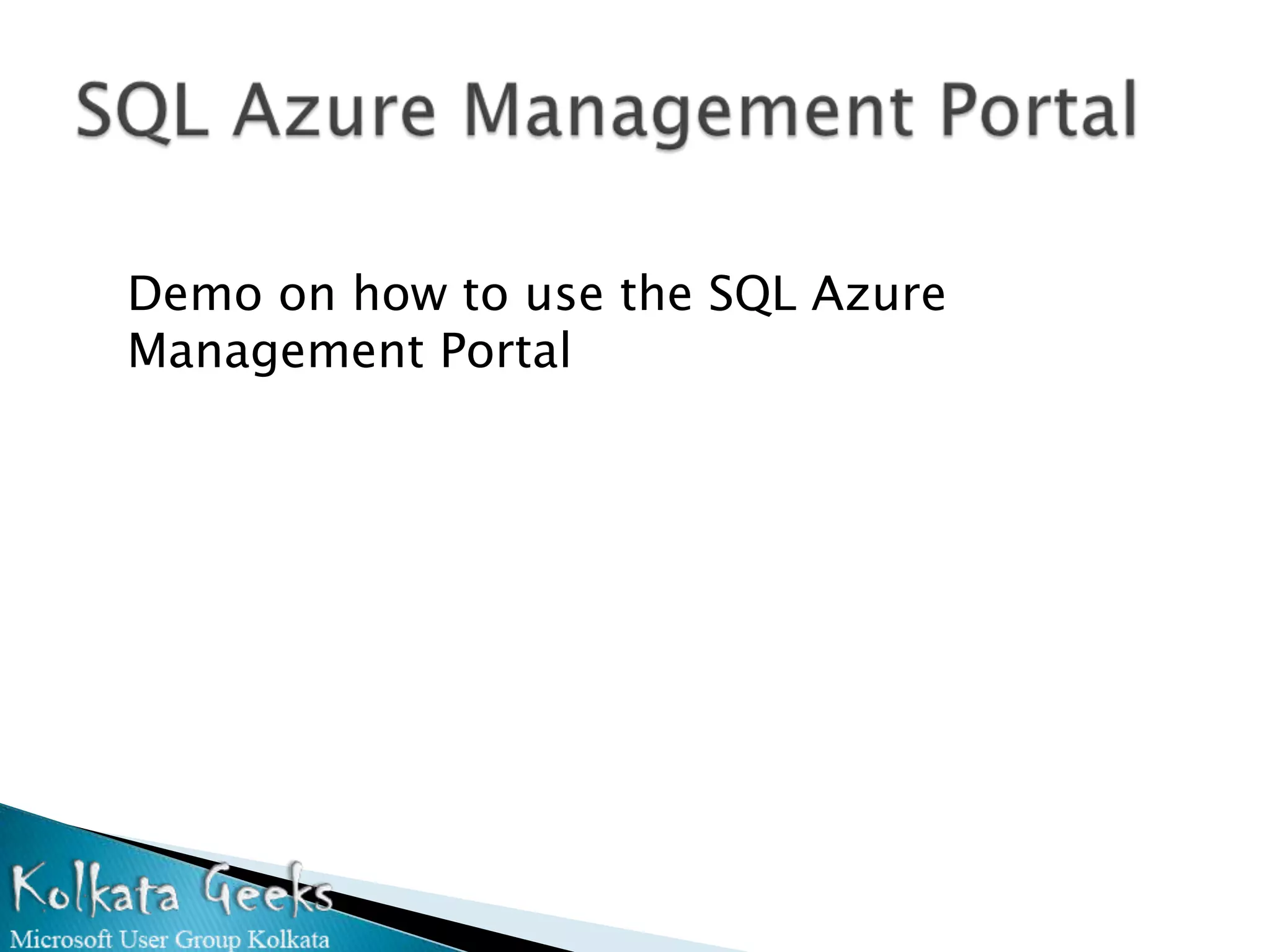 SQL Azure Management Portal

Demo on how to use the SQL Azure Management Portal

Kolkata Geeks
Microsoft User Group Kolkata